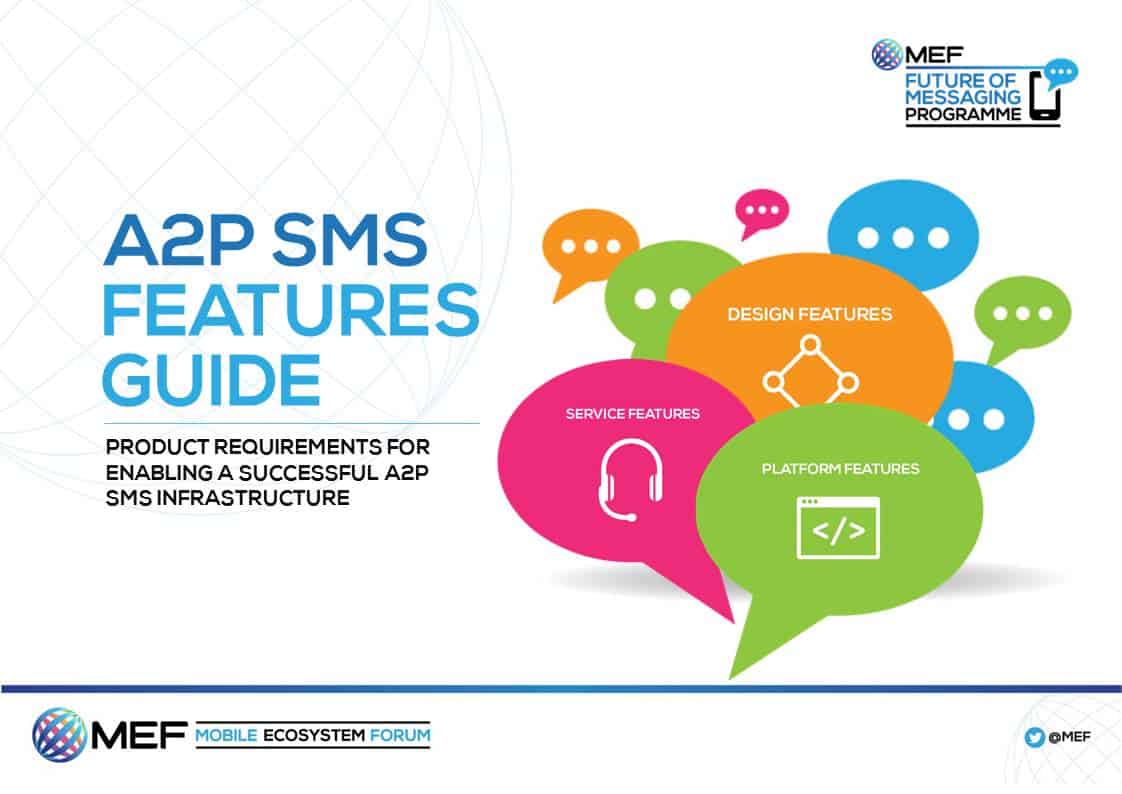 MEF
FUTURE OF MESSAGING PROGRAMME

A2P SMS FEATURES GUIDE

PRODUCT REQUIREMENTS FOR ENABLING A SUCCESSFUL A2P SMS INFRASTRUCTURE

DESIGN FEATURES

SERVICE FEATURES

PLATFORM FEATURES

</>

MEF MOBILE ECOSYSTEM FORUM

@MEF